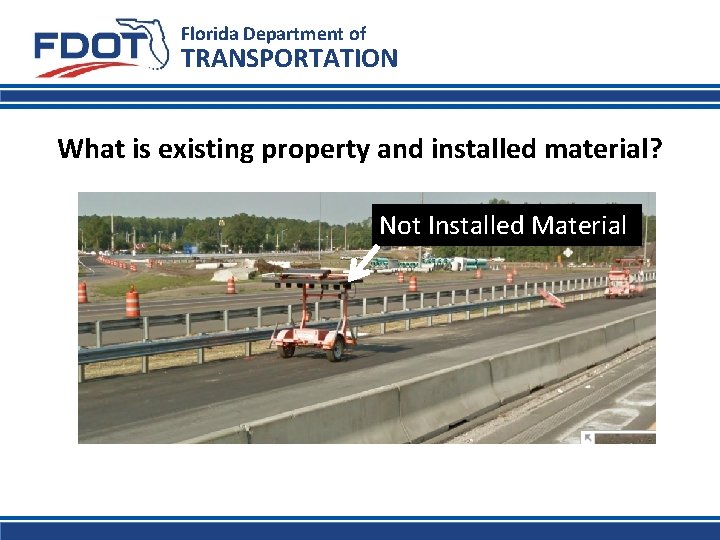 FDOT Florida Department of TRANSPORTATION

What is existing property and installed material?

Not Installed Material